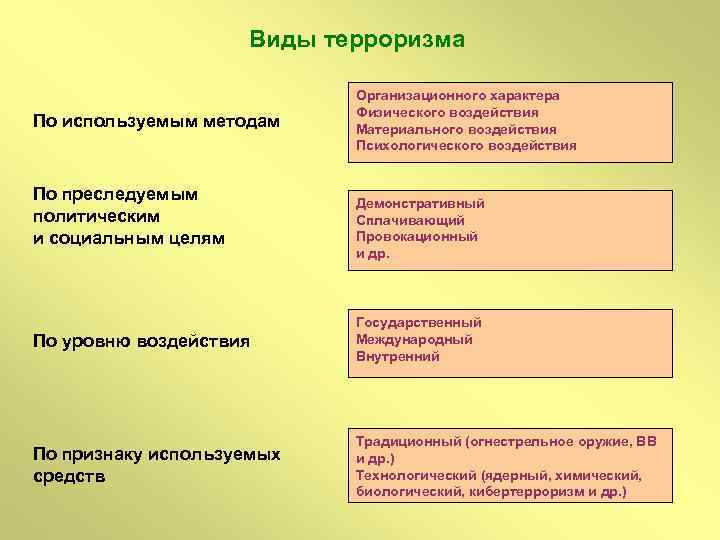 Виды терроризма

По используемым методам

Организационного характера
Физического воздействия
Материального воздействия
Психологического воздействия

По преследуемым политическим и социальным целям

Демонстративный
Сплачивающий
Провокационный
и др.

По уровню воздействия

Государственный
Международный
Внутренний

По признаку используемых средств

Традиционный (огнестрельное оружие, ВВ и др.)
Технологический (ядерный, химический, биологический, кибертерроризм и др.)